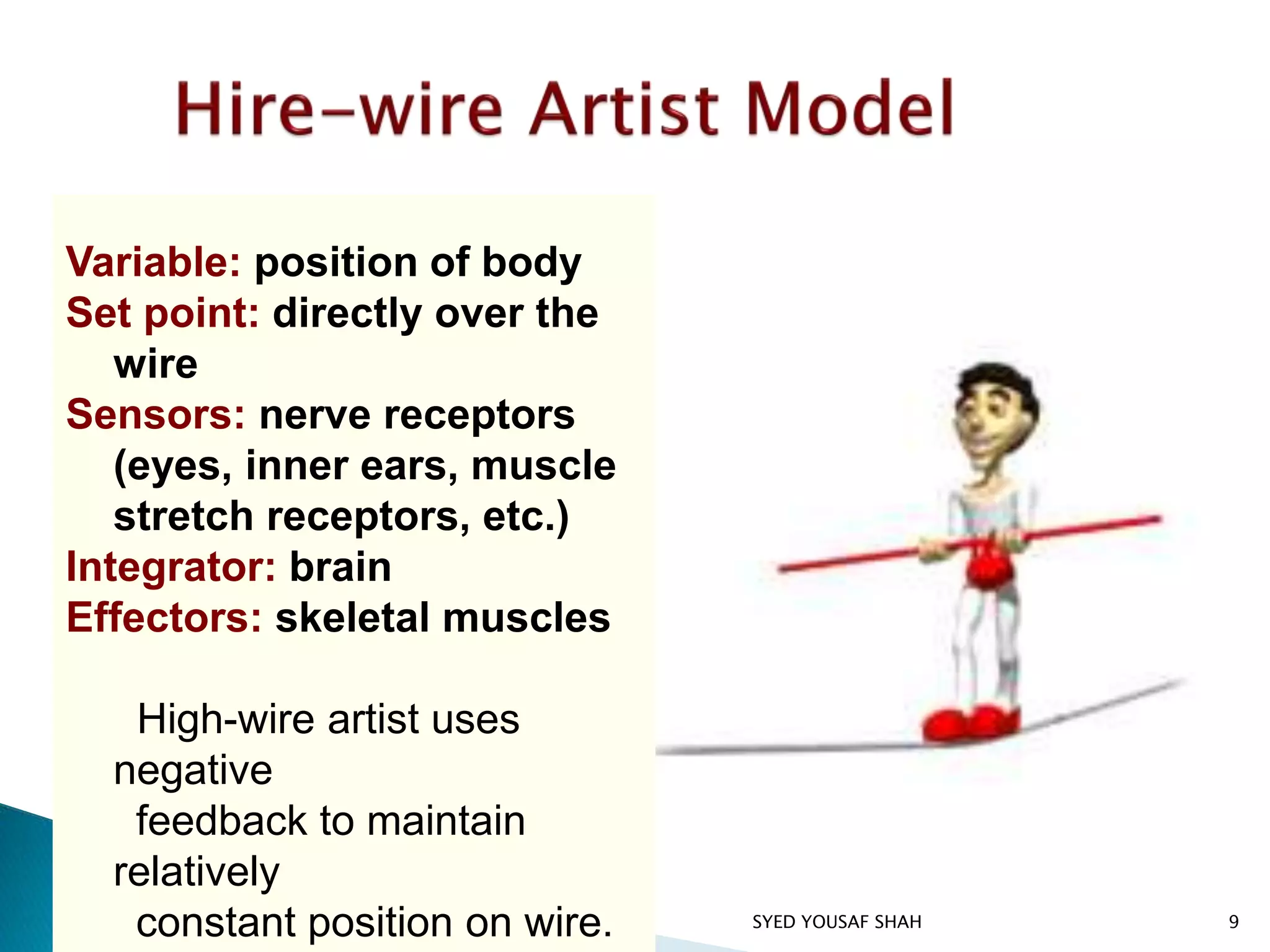 Hire-wire Artist Model

Variable: position of body
Set point: directly over the wire
Sensors: nerve receptors (eyes, inner ears, muscle stretch receptors, etc.)
Integrator: brain
Effectors: skeletal muscles

High-wire artist uses negative feedback to maintain relatively constant position on wire.

SYED YOUSAF SHAH

9